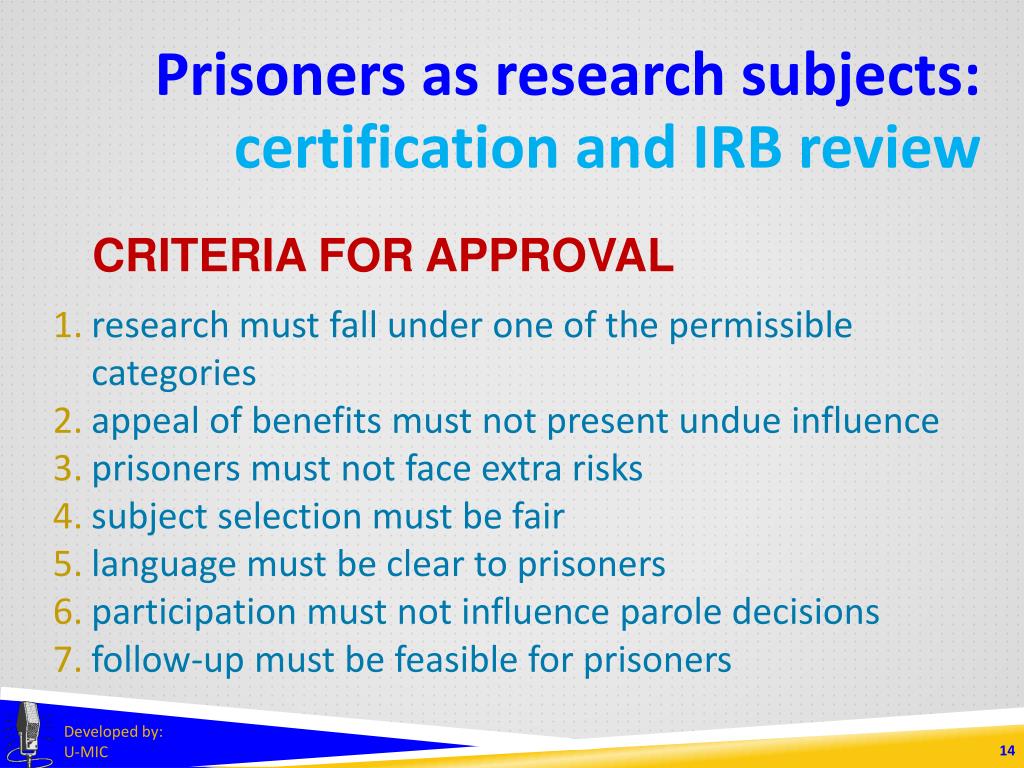 Prisoners as research subjects: certification and IRB review

CRITERIA FOR APPROVAL

1. research must fall under one of the permissible categories
2. appeal of benefits must not present undue influence
3. prisoners must not face extra risks
4. subject selection must be fair
5. language must be clear to prisoners
6. participation must not influence parole decisions
7. follow-up must be feasible for prisoners

Developed by:
U-MIC

14